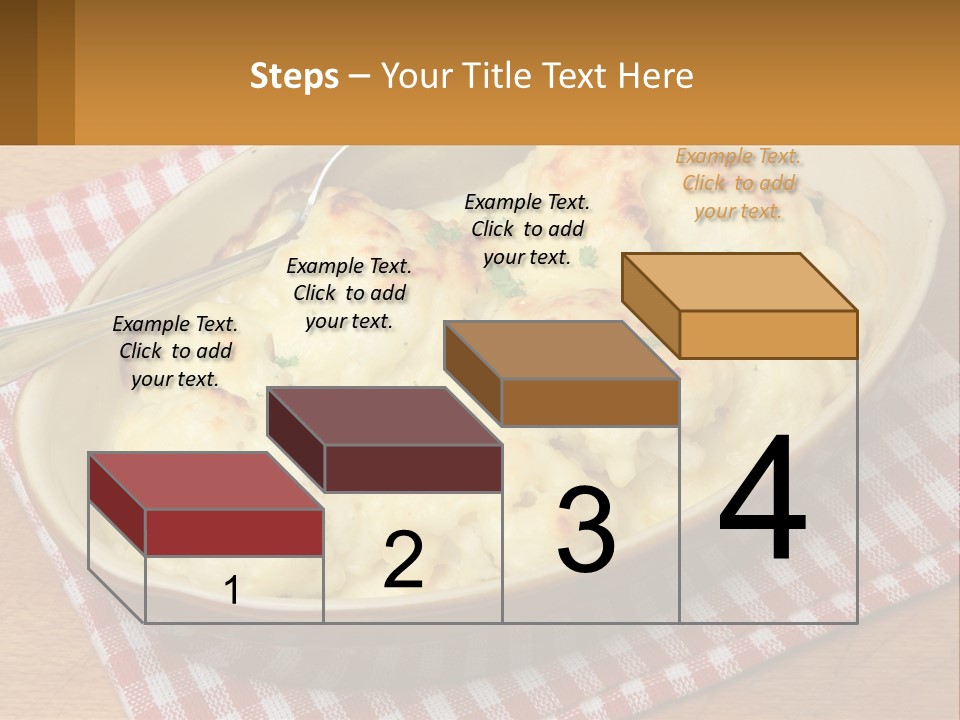 Steps – Your Title Text Here

Example Text. Click to add your text.

Example Text. Click to add your text.

Example Text. Click to add your text.

Example Text. Click to add your text.

1

2

3

4